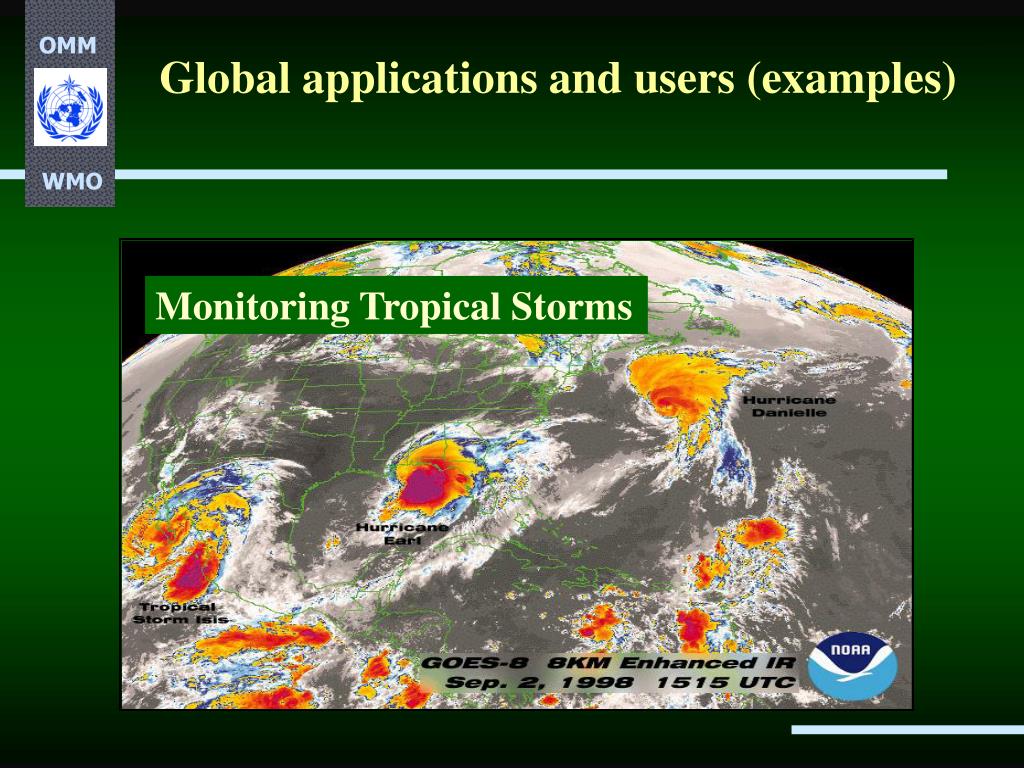 OMM

WMO

Global applications and users (examples)

Monitoring Tropical Storms

Hurricane Danielle

Hurricane Earl

Tropical Storm Isis

GOES-8 8KM Enhanced IR
Sep. 2, 1998 1515 UTC

NOAA